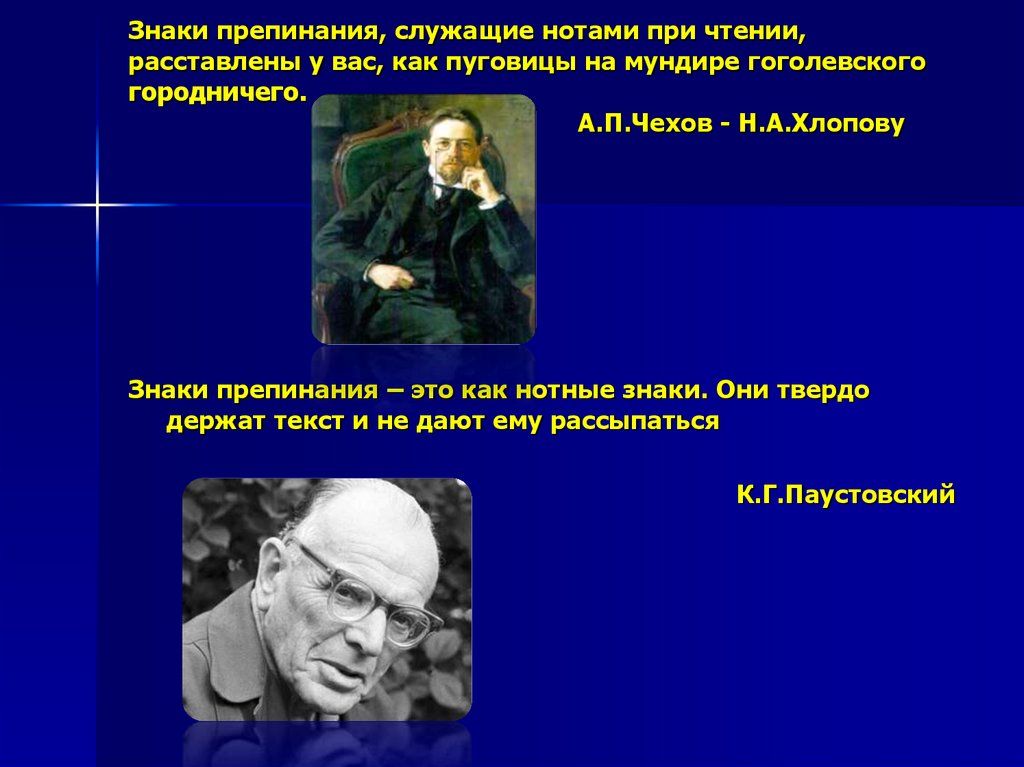 Знаки препинания, служащие нотами при чтении, расставлены у вас, как пуговицы на мундире гоголевского городничего.

А.П.Чехов - Н.А.Хлопову

Знаки препинания – это как нотные знаки. Они твердо держат текст и не дают ему рассыпаться

К.Г.Паустовский